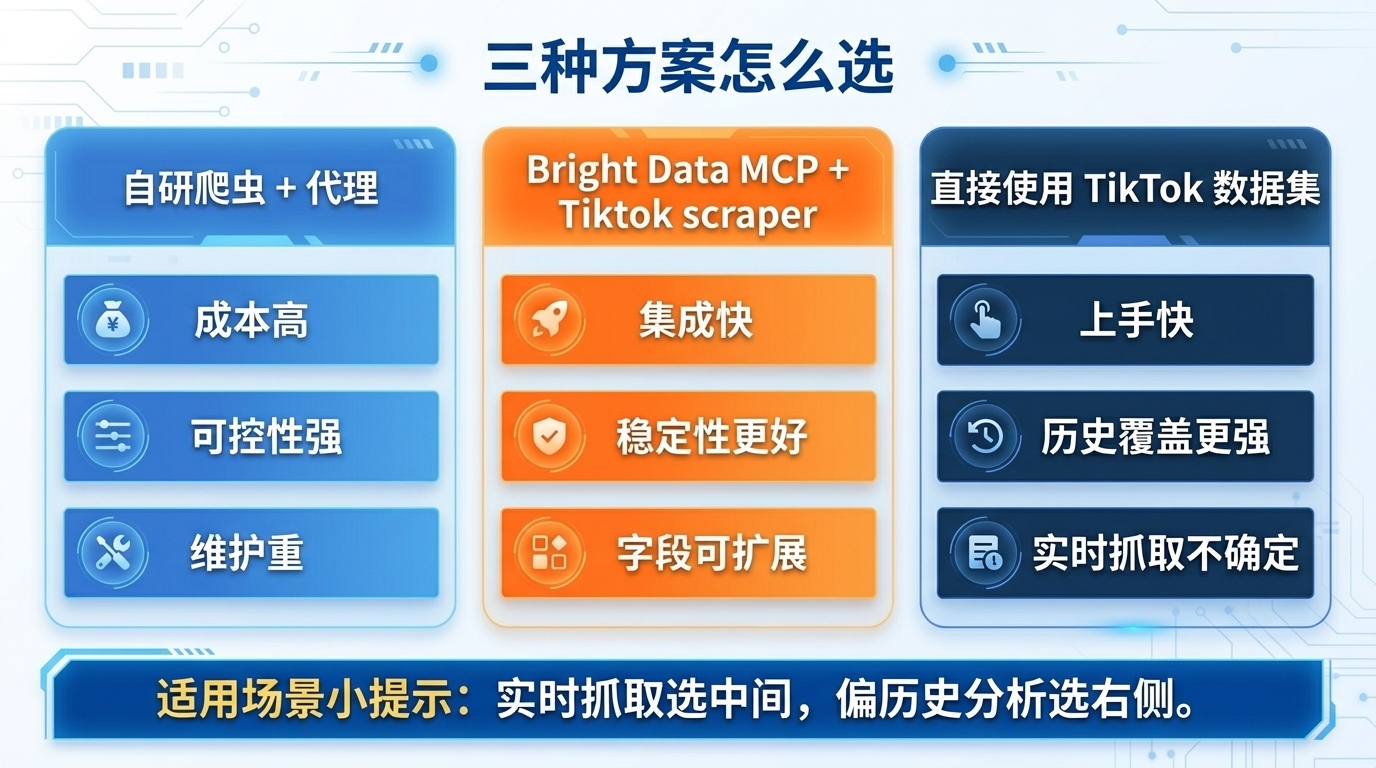 三种方案怎么选

自研爬虫 + 代理

成本高

可控性强

维护重

Bright Data MCP + Tiktok scraper

集成快

稳定性更好

字段可扩展

直接使用 TikTok 数据集

上手快

历史覆盖更强

实时抓取不确定

适用场景小提示：实时抓取选中间，偏历史分析选右侧。